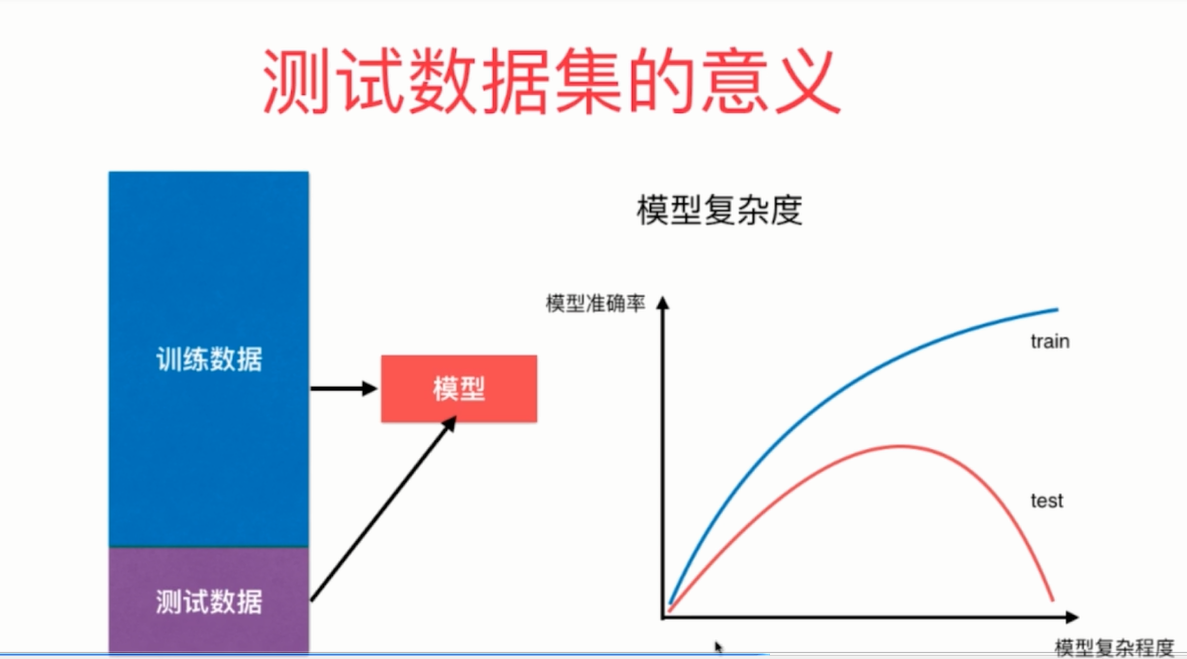 测试数据集的意义

训练数据

测试数据

模型

模型复杂度

模型准确率

train

test

模型复杂程度